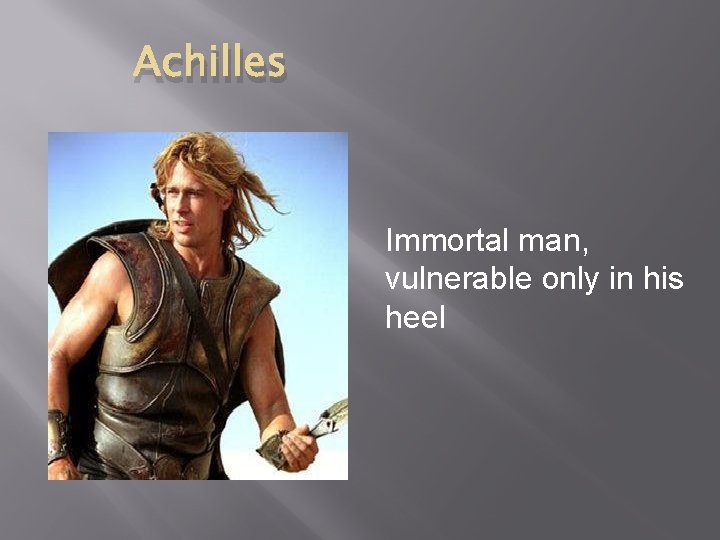 Achilles

Immortal man, vulnerable only in his heel